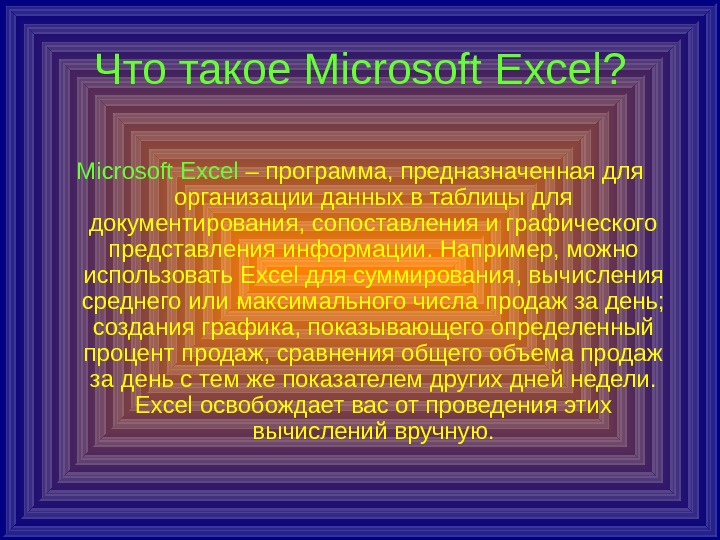 Что такое Microsoft Excel?

Microsoft Excel – программа, предназначенная для организации данных в таблицы для документирования, сопоставления и графического представления информации. Например, можно использовать Excel для суммирования, вычисления среднего или максимального числа продаж за день; создания графика, показывающего определенный процент продаж, сравнения общего объема продаж за день с тем же показателем других дней недели. Excel освобождает вас от проведения этих вычислений вручную.